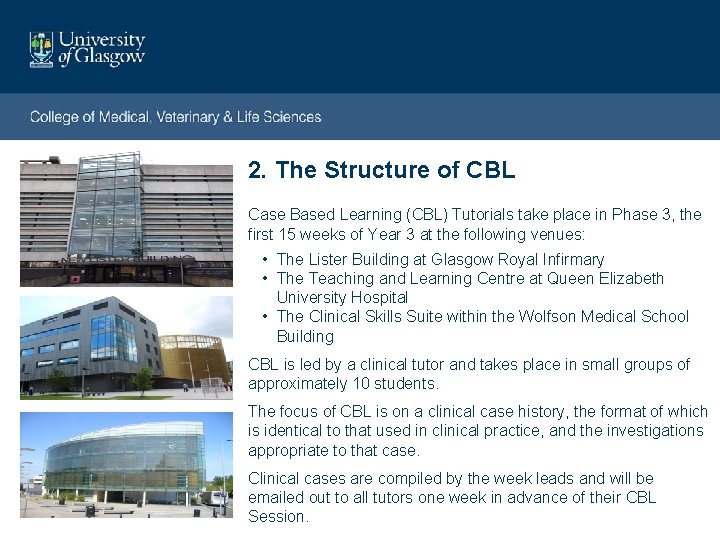 University of Glasgow

College of Medical, Veterinary & Life Sciences

NEW LISTER BUILDING

2. The Structure of CBL

Case Based Learning (CBL) Tutorials take place in Phase 3, the first 15 weeks of Year 3 at the following venues:

• The Lister Building at Glasgow Royal Infirmary
• The Teaching and Learning Centre at Queen Elizabeth University Hospital
• The Clinical Skills Suite within the Wolfson Medical School Building

CBL is led by a clinical tutor and takes place in small groups of approximately 10 students.

The focus of CBL is on a clinical case history, the format of which is identical to that used in clinical practice, and the investigations appropriate to that case.

Clinical cases are compiled by the week leads and will be emailed out to all tutors one week in advance of their CBL Session.